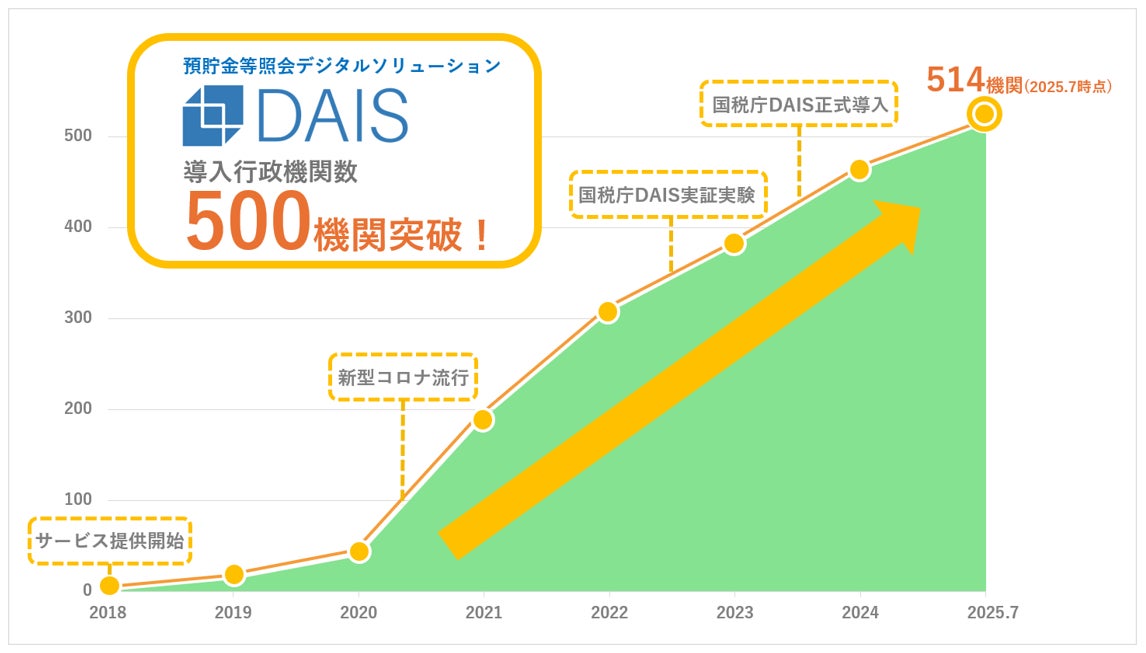 預貯金等照会デジタルソリューション
DAIS
導入行政機関数
500機関突破！

514機関(2025.7時点)

国税庁DAIS正式導入

国税庁DAIS実証実験

新型コロナ流行

サービス提供開始

500
400
300
200
100
0

2018
2019
2020
2021
2022
2023
2024
2025.7